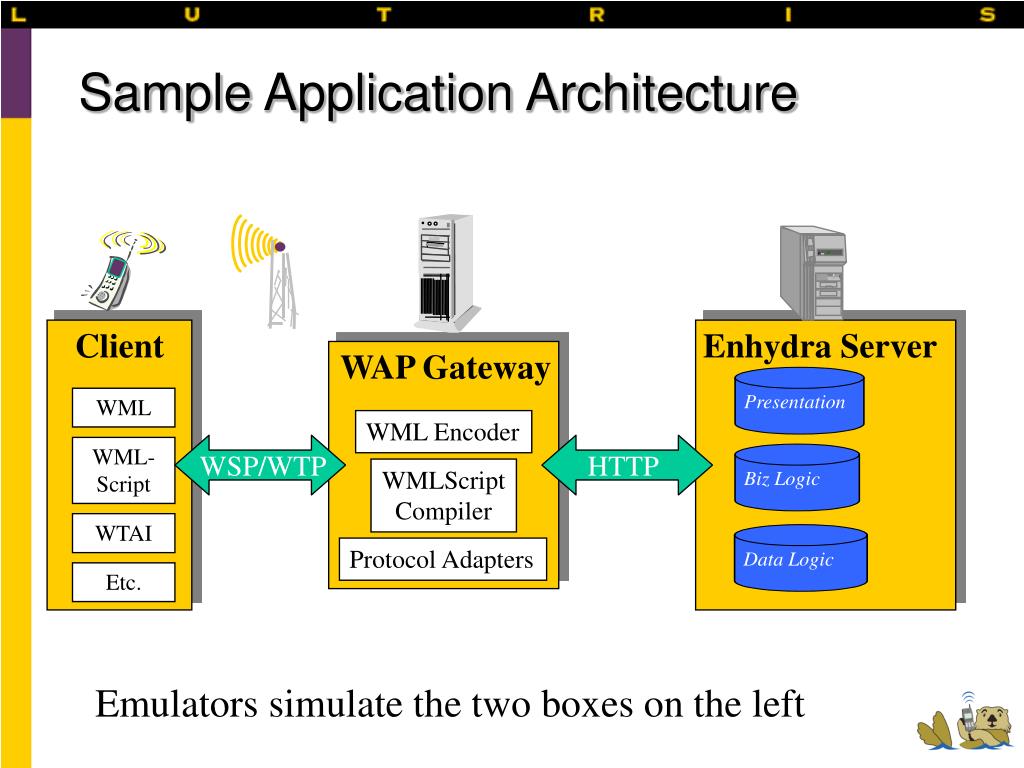 L U T R I S

Sample Application Architecture

Client

WML

WML-Script

WTAI

Etc.

WSP/WTP

WAP Gateway

WML Encoder

WMLScript Compiler

Protocol Adapters

HTTP

Enhydra Server

Presentation

Biz Logic

Data Logic

Emulators simulate the two boxes on the left